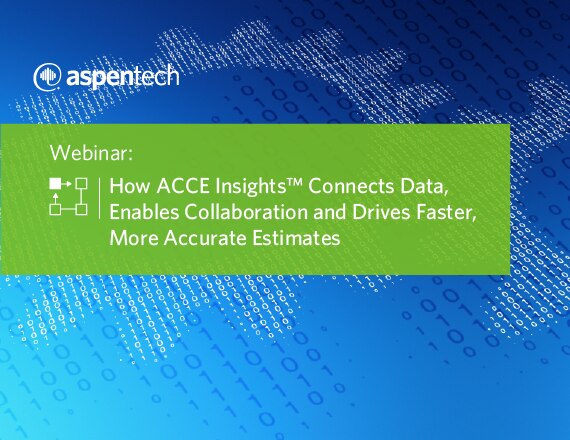 aspentech

Webinar:

How ACCE Insights™ Connects Data, Enables Collaboration and Drives Faster, More Accurate Estimates